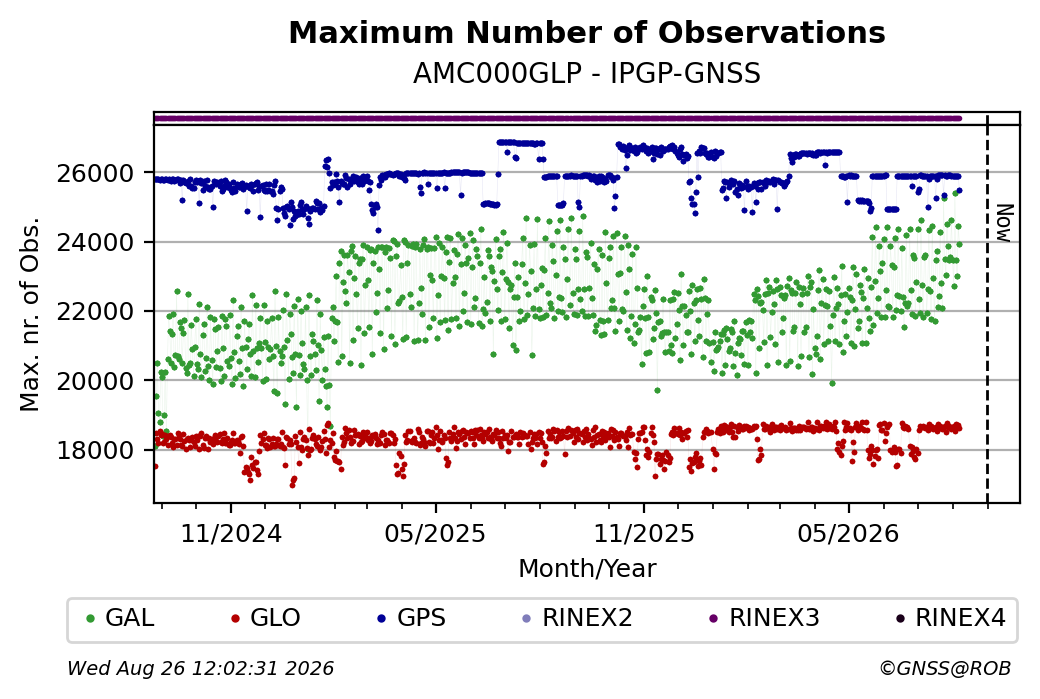 Maximum Number of Observations
AMC000GLP - IPGP-GNSS

Max. nr. of Obs.

26000
24000
22000
20000
18000

Now

11/2024
05/2025
11/2025
05/2026

Month/Year

GAL GLO GPS RINEX2 RINEX3 RINEX4

Wed Aug 26 12:02:31 2026
©GNSS@ROB